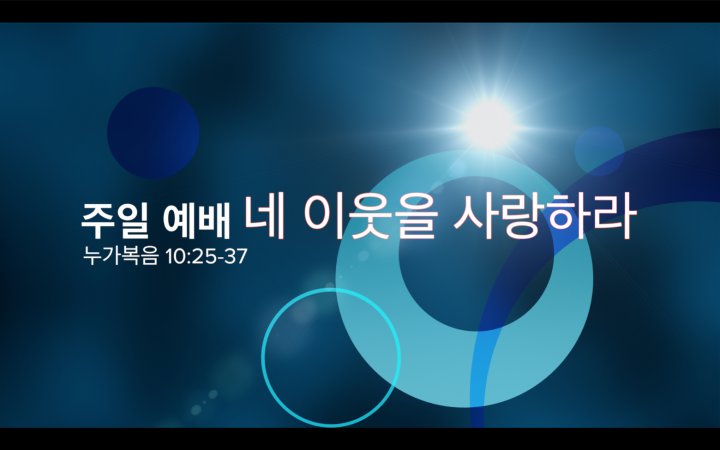 주일 예배 네 이웃을 사랑하라
누가복음 10:25-37